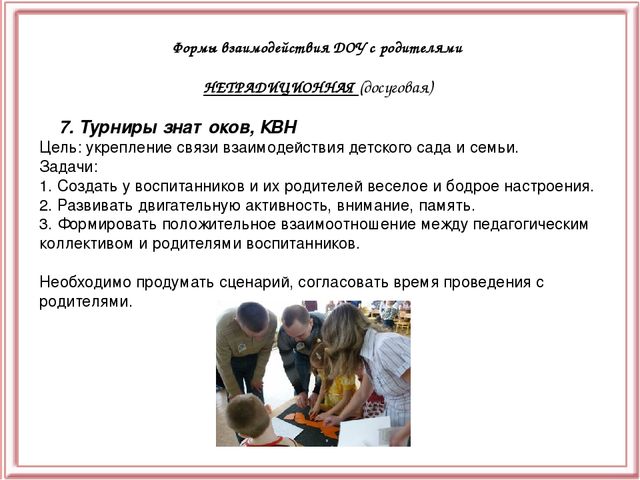 Формы взаимодействия ДОУ с родителями

НЕТРАДИЦИОННАЯ (досуговая)

7. Турниры знат оков, КВН

Цель: укрепление связи взаимодействия детского сада и семьи.
Задачи:
1. Создать у воспитанников и их родителей веселое и бодрое настроения.
2. Развивать двигательную активность, внимание, память.
3. Формировать положительное взаимоотношение между педагогическим коллективом и родителями воспитанников.

Необходимо продумать сценарий, согласовать время проведения с родителями.